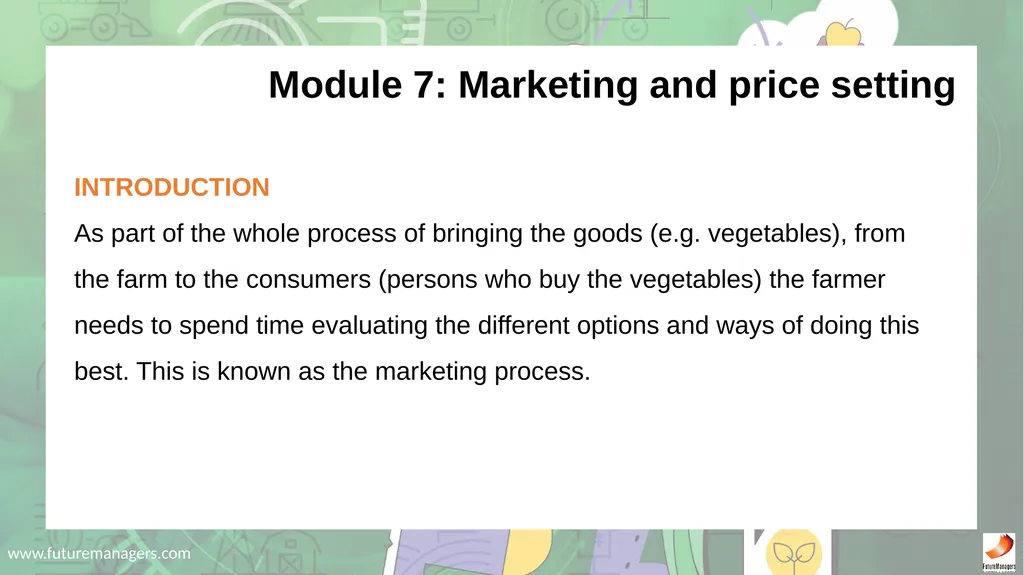 Module 7: Marketing and price setting

INTRODUCTION

As part of the whole process of bringing the goods (e.g. vegetables), from the farm to the consumers (persons who buy the vegetables) the farmer needs to spend time evaluating the different options and ways of doing this best. This is known as the marketing process.

www.futuremanagers.com

FutureManagers